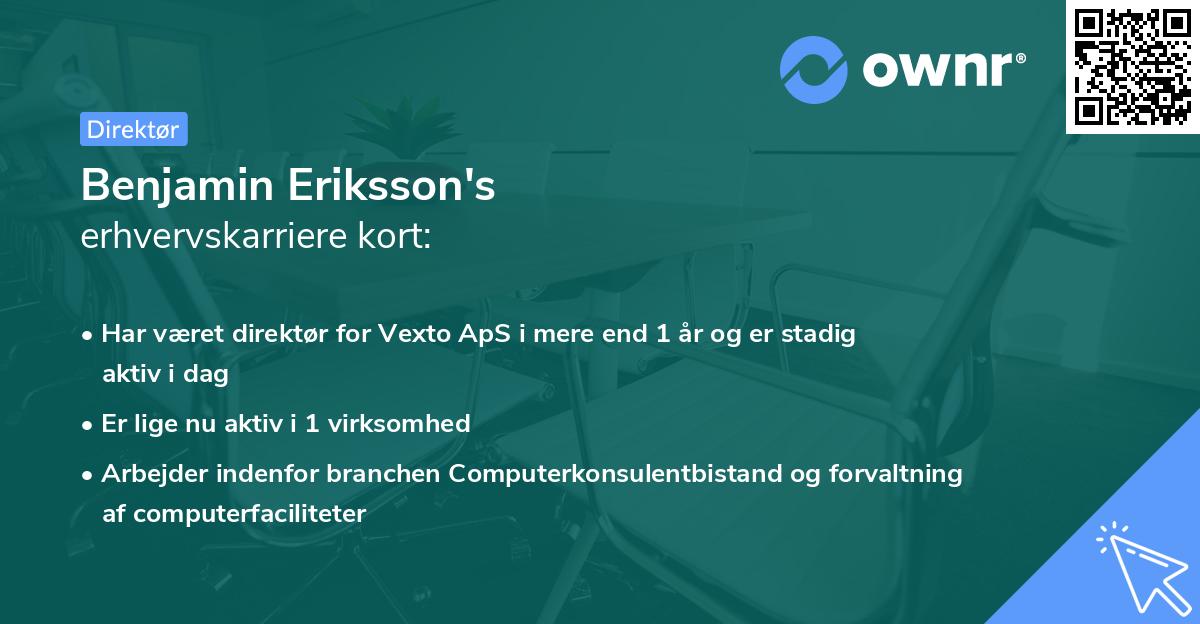 ownr®

Direktør

Benjamin Eriksson's
erhvervskarriere kort:

• Har været direktør for Vexto ApS i mere end 1 år og er stadig aktiv i dag

• Er lige nu aktiv i 1 virksomhed

• Arbejder indenfor branchen Computerkonsulentbistand og forvaltning af computerfaciliteter